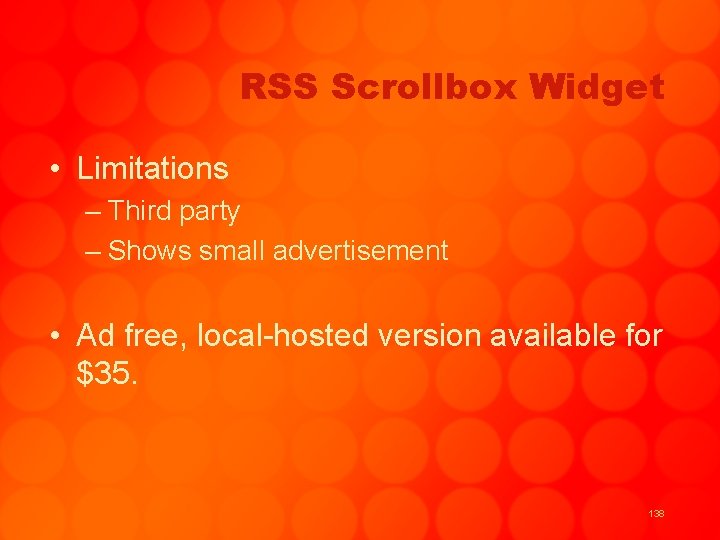 RSS Scrollbox Widget

• Limitations
– Third party
– Shows small advertisement

• Ad free, local-hosted version available for \$35.

138